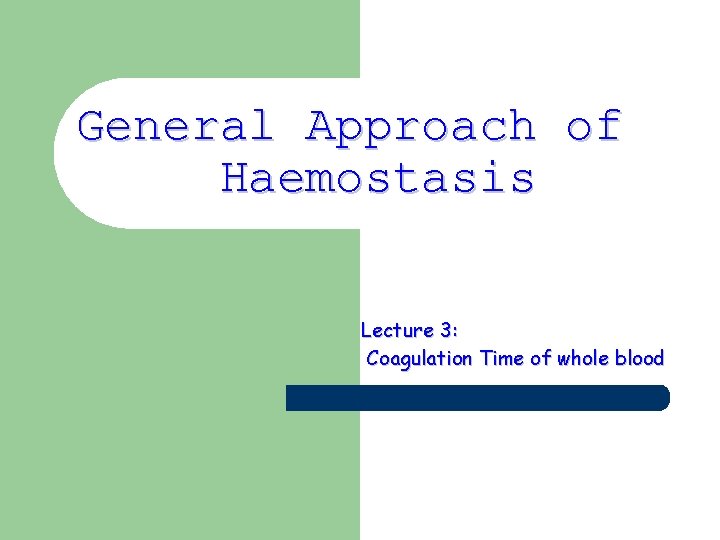 General Approach of Haemostasis

Lecture 3:
Coagulation Time of whole blood